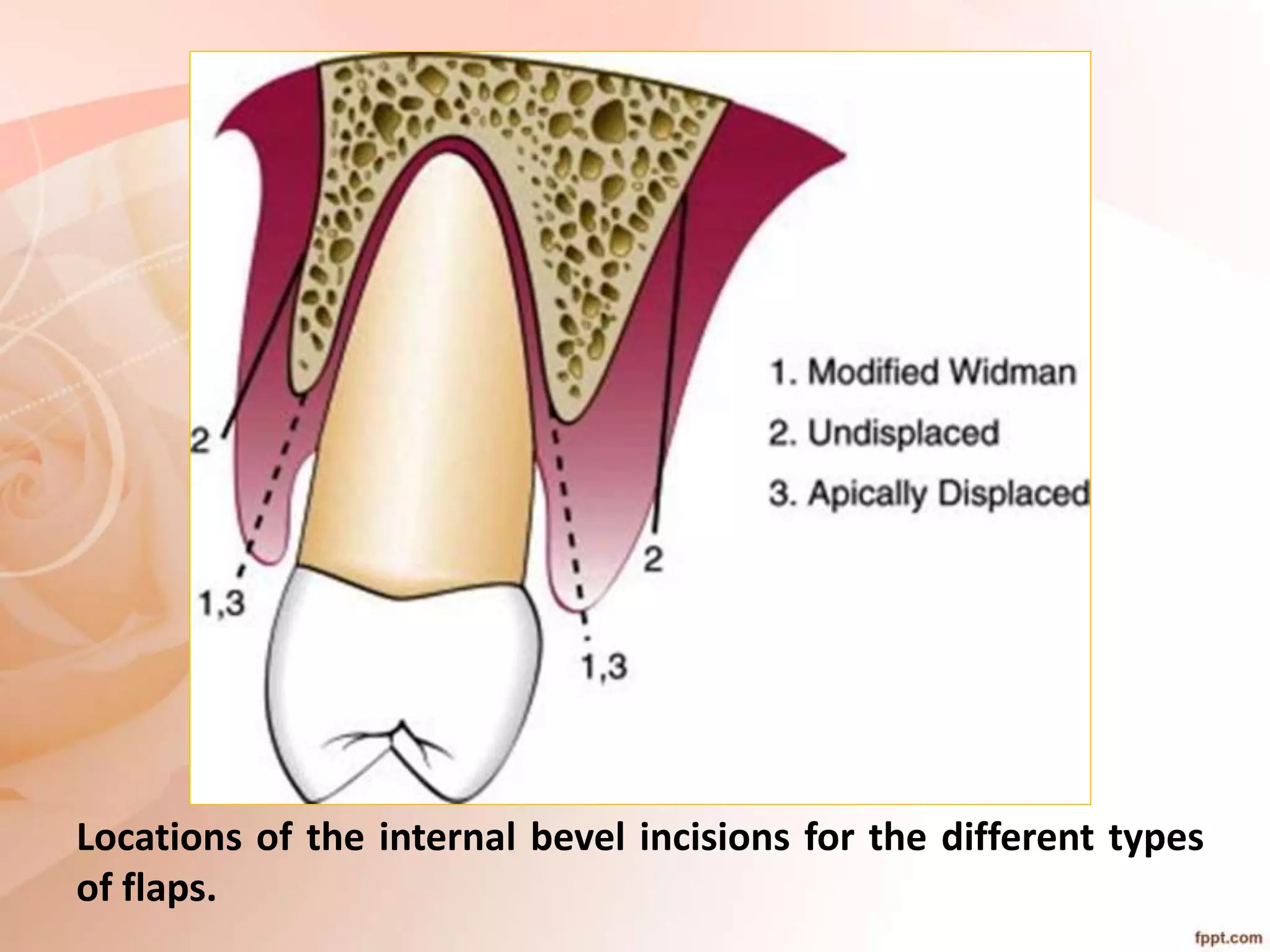 2

1,3

2

1,3

1. Modified Widman
2. Undisplaced
3. Apically Displaced

Locations of the internal bevel incisions for the different types of flaps.

fppt.com